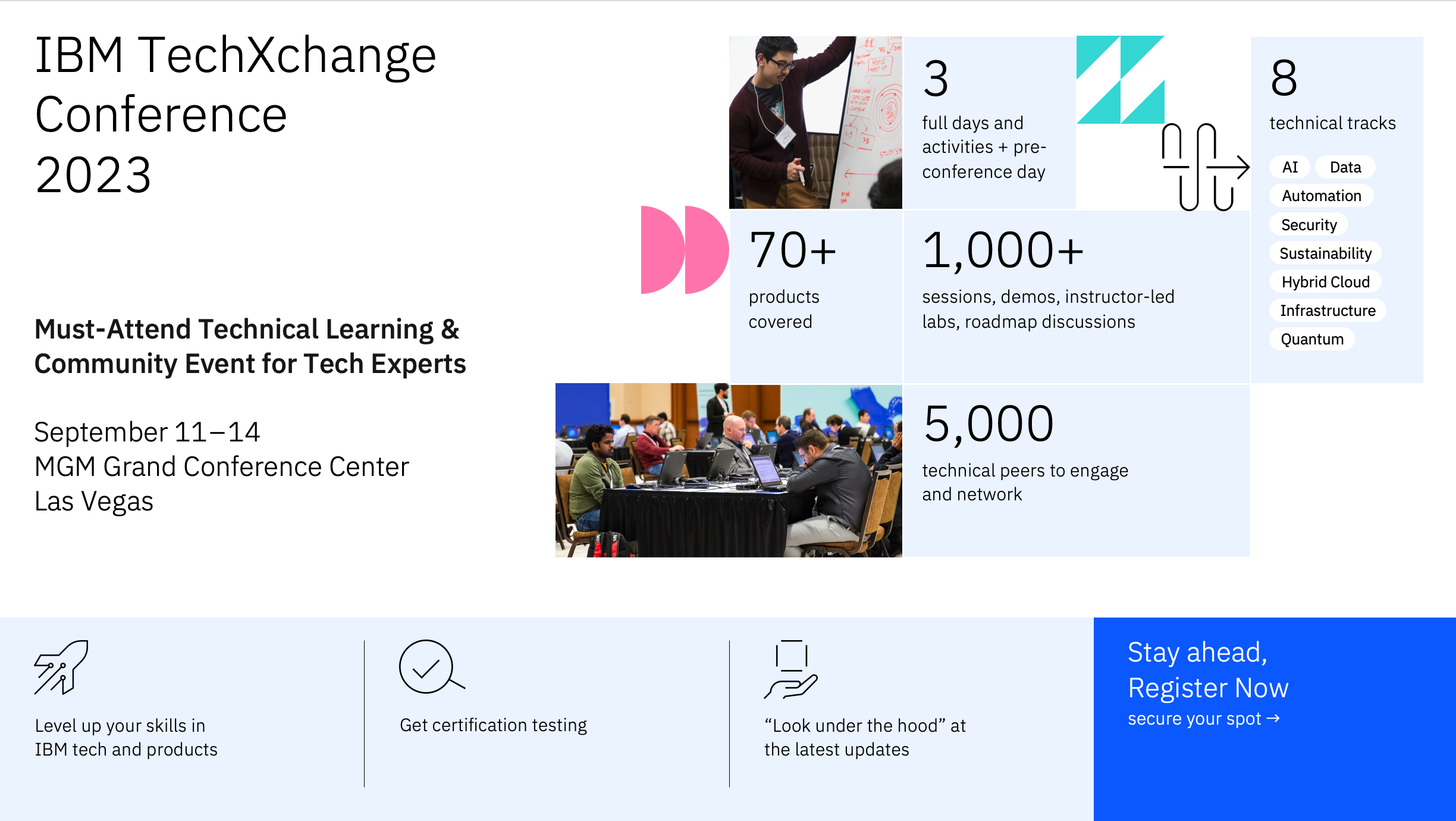 IBM TechXchange Conference 2023

Must-Attend Technical Learning & Community Event for Tech Experts

September 11–14
MGM Grand Conference Center
Las Vegas

3
full days and activities + pre-conference day

8
technical tracks

AI
Data
Automation
Security
Sustainability
Hybrid Cloud
Infrastructure
Quantum

70+
products covered

1,000+
sessions, demos, instructor-led labs, roadmap discussions

5,000
technical peers to engage and network

Level up your skills in IBM tech and products

Get certification testing

“Look under the hood” at the latest updates

Stay ahead,
Register Now
secure your spot →